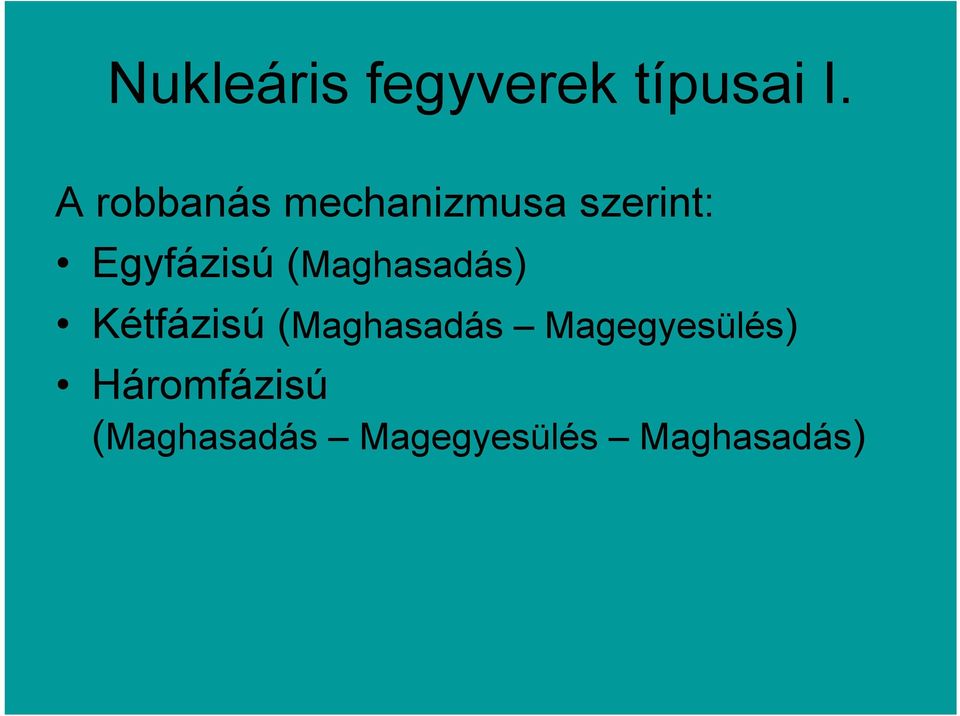 Nukleáris fegyverek típusai I.

A robbanás mechanizmusa szerint:

• Egyfázisú (Maghasadás)

• Kétfázisú (Maghasadás – Magegyesülés)

• Háromfázisú (Maghasadás – Magegyesülés – Maghasadás)